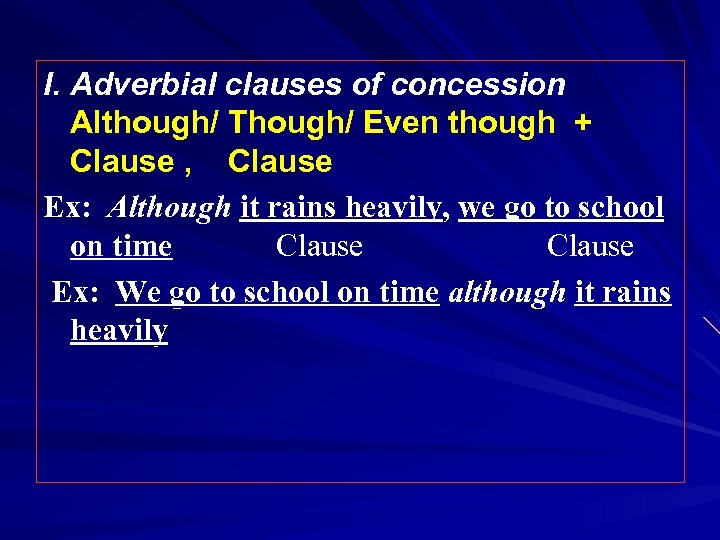 I. Adverbial clauses of concession
Although/ Though/ Even though +
Clause , Clause

Ex: Although it rains heavily, we go to school on time Clause Clause

Ex: We go to school on time although it rains heavily